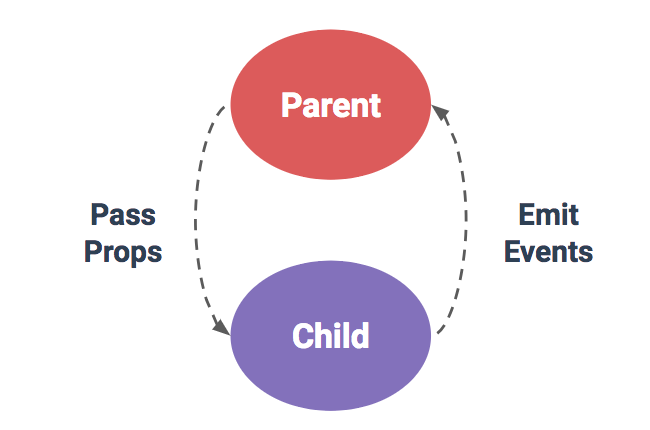 Parent

Pass Props

Emit Events

Child